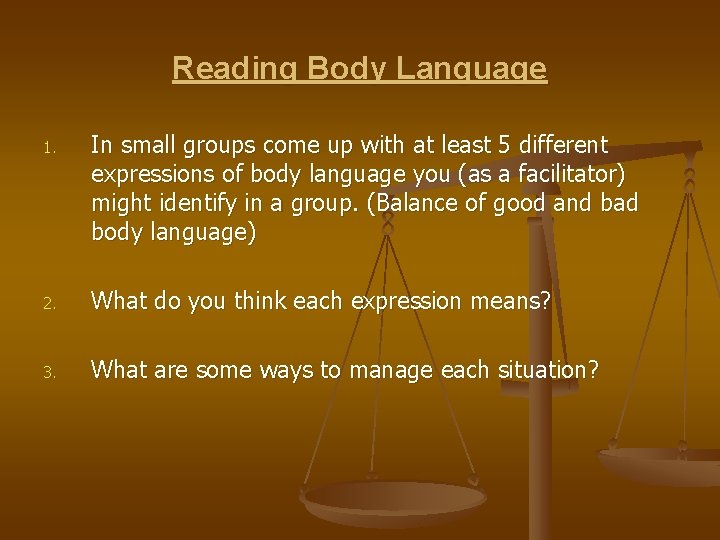 Reading Body Language

1. In small groups come up with at least 5 different expressions of body language you (as a facilitator) might identify in a group. (Balance of good and bad body language)

2. What do you think each expression means?

3. What are some ways to manage each situation?